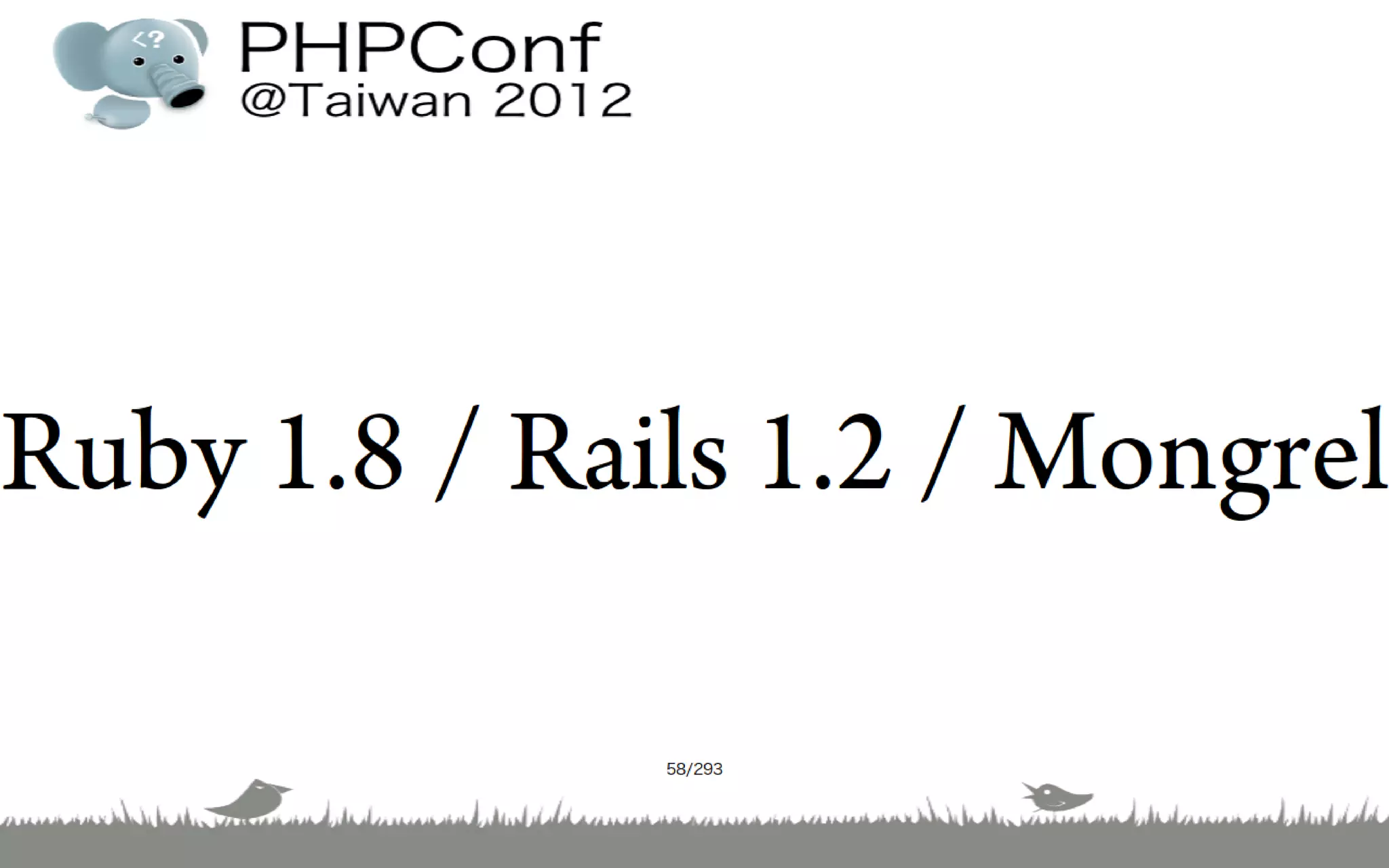 <?

PHPConf
@Taiwan 2012

Ruby 1.8 / Rails 1.2 / Mongrel

58/293